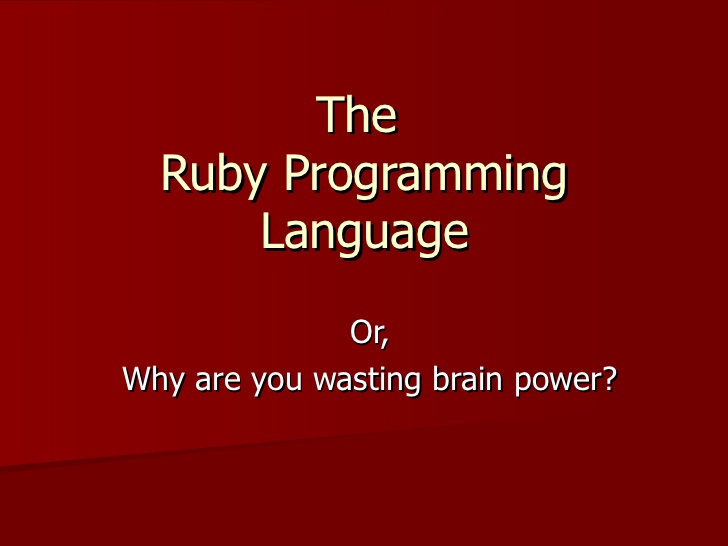 The
Ruby Programming
Language

Or,
Why are you wasting brain power?